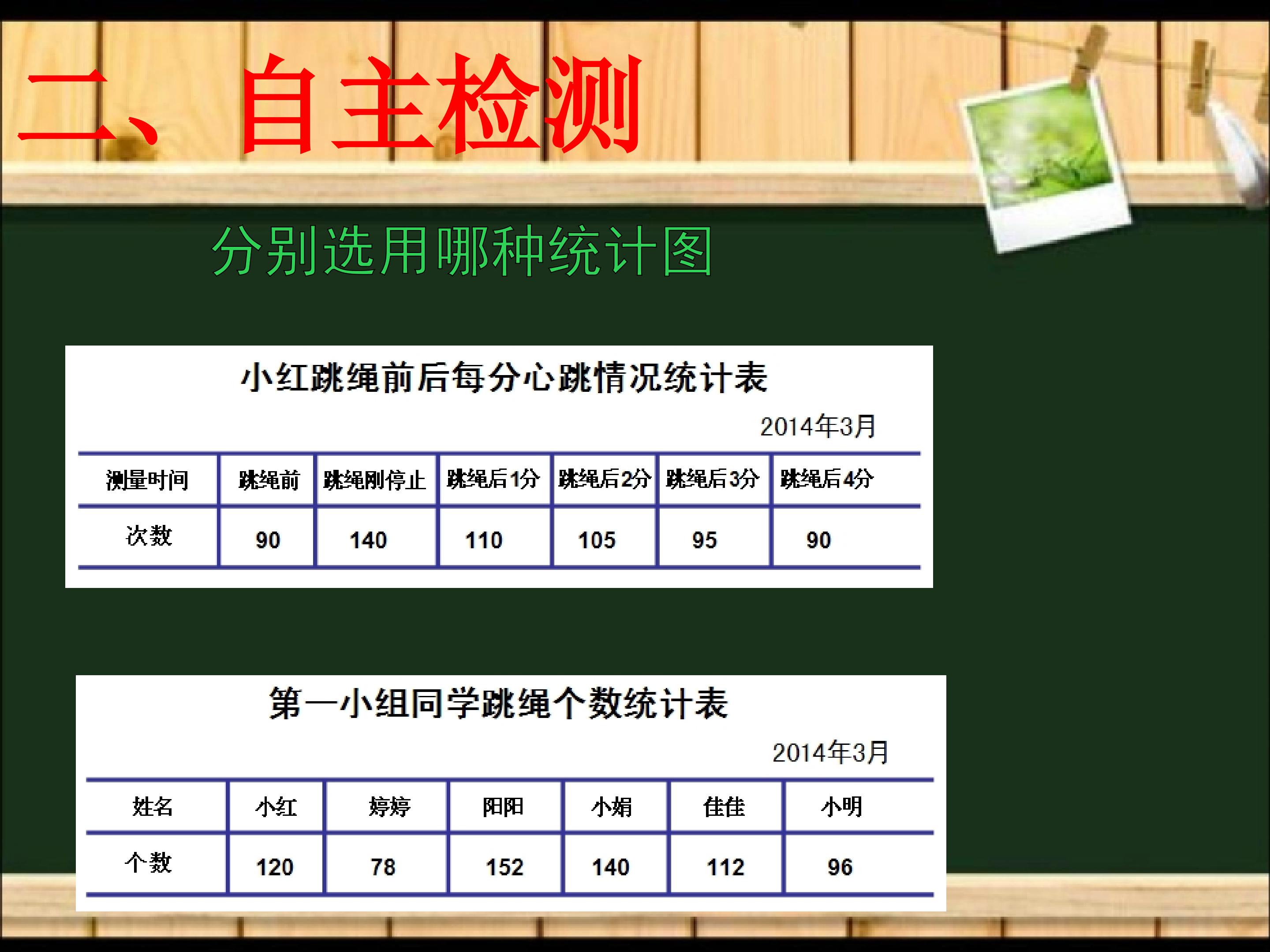 二、自主检测

分别选用哪种统计图

小红跳绳前后每分心跳情况统计表

2014年3月

| 测量时间 | 跳绳前 | 跳绳刚停止 | 跳绳后1分 | 跳绳后2分 | 跳绳后3分 | 跳绳后4分 |
|---|---|---|---|---|---|---|
| 次数 | 90 | 140 | 110 | 105 | 95 | 90 |

第一小组同学跳绳个数统计表

2014年3月

| 姓名 | 小红 | 婷婷 | 阳阳 | 小娟 | 佳佳 | 小明 |
|---|---|---|---|---|---|---|
| 个数 | 120 | 78 | 152 | 140 | 112 | 96 |